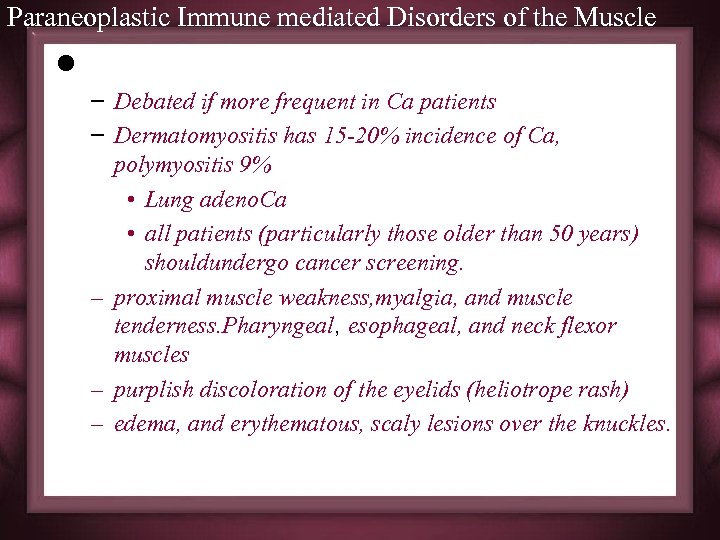 Paraneoplastic Immune mediated Disorders of the Muscle

•

– Debated if more frequent in Ca patients

– Dermatomyositis has 15-20% incidence of Ca, polymyositis 9%

• Lung adenoCa

• all patients (particularly those older than 50 years) shouldundergo cancer screening.

– proximal muscle weakness,myalgia, and muscle tenderness.Pharyngeal, esophageal, and neck flexor muscles

– purplish discoloration of the eyelids (heliotrope rash)

– edema, and erythematous, scaly lesions over the knuckles.